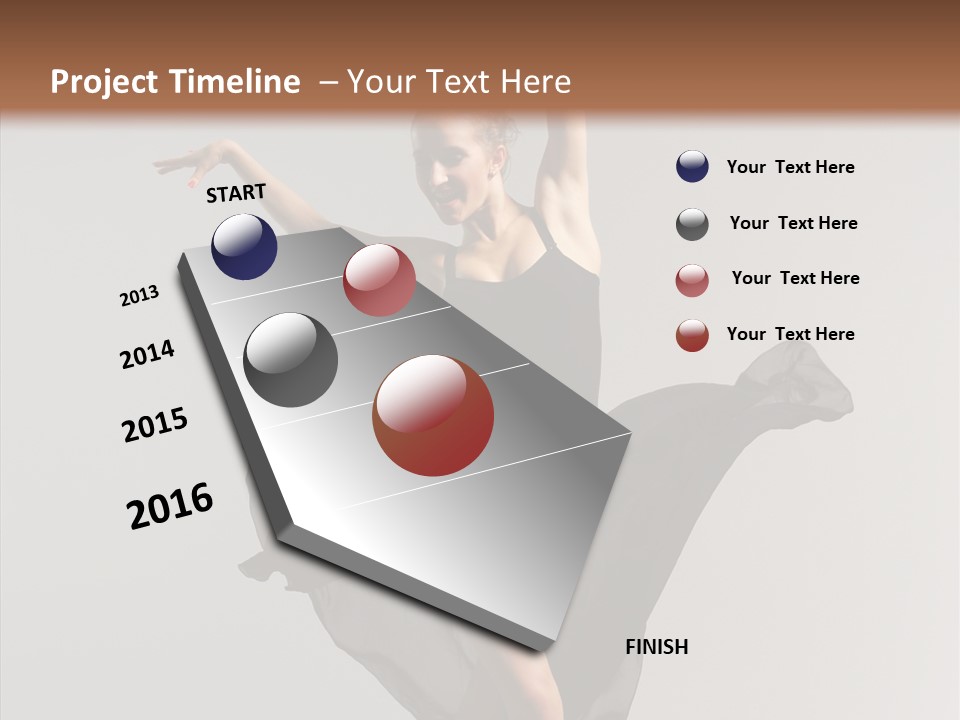 Project Timeline – Your Text Here

START

2013

2014

2015

2016

FINISH

Your Text Here

Your Text Here

Your Text Here

Your Text Here